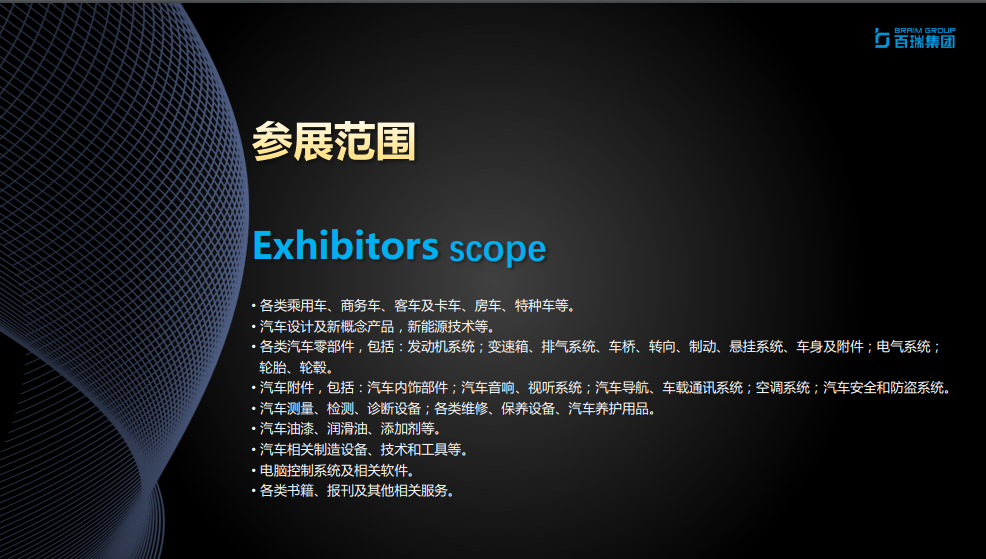 BRAIM GROUP
百瑞集团

参展范围

Exhibitors scope

• 各类乘用车、商务车、客车及卡车、房车、特种车等。
• 汽车设计及新概念产品，新能源技术等。
• 各类汽车零部件，包括：发动机系统；变速箱、排气系统、车桥、转向、制动、悬挂系统、车身及附件；电气系统；轮胎、轮毂。
• 汽车附件，包括：汽车内饰部件；汽车音响、视听系统；汽车导航、车载通讯系统；空调系统；汽车安全和防盗系统。
• 汽车测量、检测、诊断设备；各类维修、保养设备、汽车养护用品。
• 汽车油漆、润滑油、添加剂等。
• 汽车相关制造设备、技术和工具等。
• 电脑控制系统及相关软件。
• 各类书籍、报刊及其他相关服务。